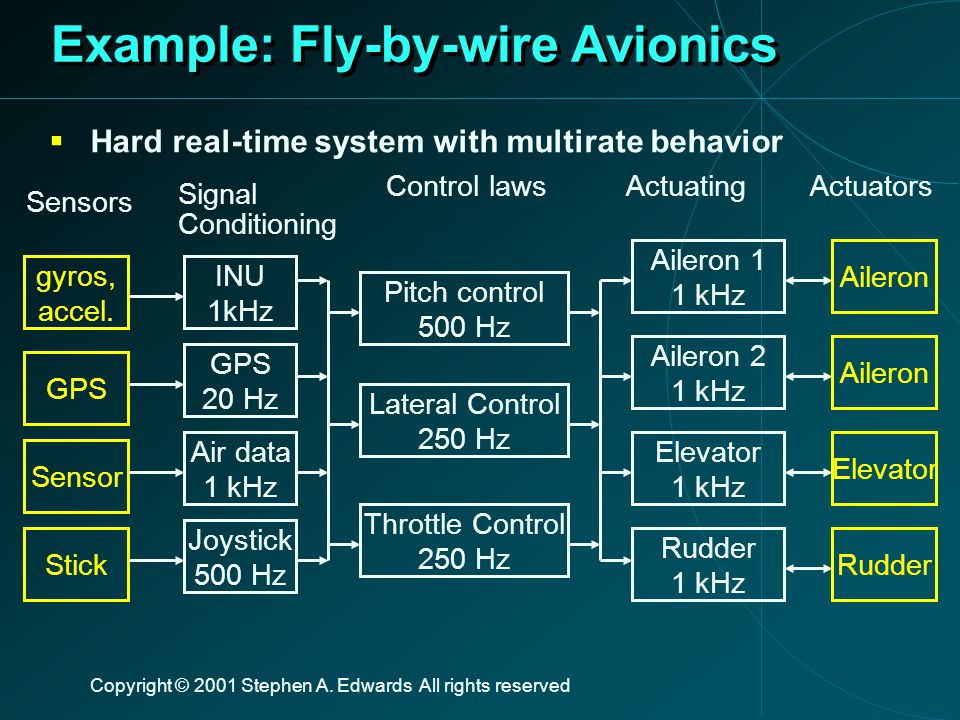 Example: Fly-by-wire Avionics

▪ Hard real-time system with multirate behavior

Sensors

gyros, accel.

GPS

Sensor

Stick

Signal Conditioning

INU 1kHz

GPS 20 Hz

Air data 1 kHz

Joystick 500 Hz

Control laws

Pitch control 500 Hz

Lateral Control 250 Hz

Throttle Control 250 Hz

Actuating

Aileron 1 1 kHz

Aileron 2 1 kHz

Elevator 1 kHz

Rudder 1 kHz

Actuators

Aileron

Aileron

Elevator

Rudder

Copyright © 2001 Stephen A. Edwards All rights reserved